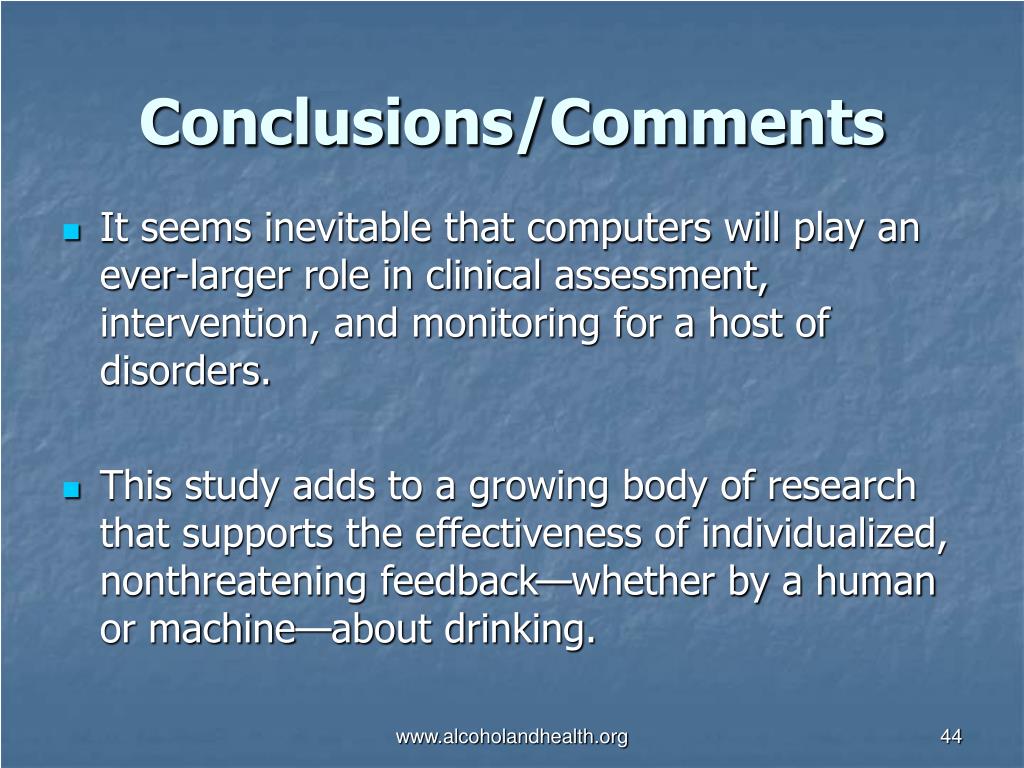 Conclusions/Comments

It seems inevitable that computers will play an ever-larger role in clinical assessment, intervention, and monitoring for a host of disorders.

This study adds to a growing body of research that supports the effectiveness of individualized, nonthreatening feedback—whether by a human or machine—about drinking.

www.alcoholandhealth.org

44